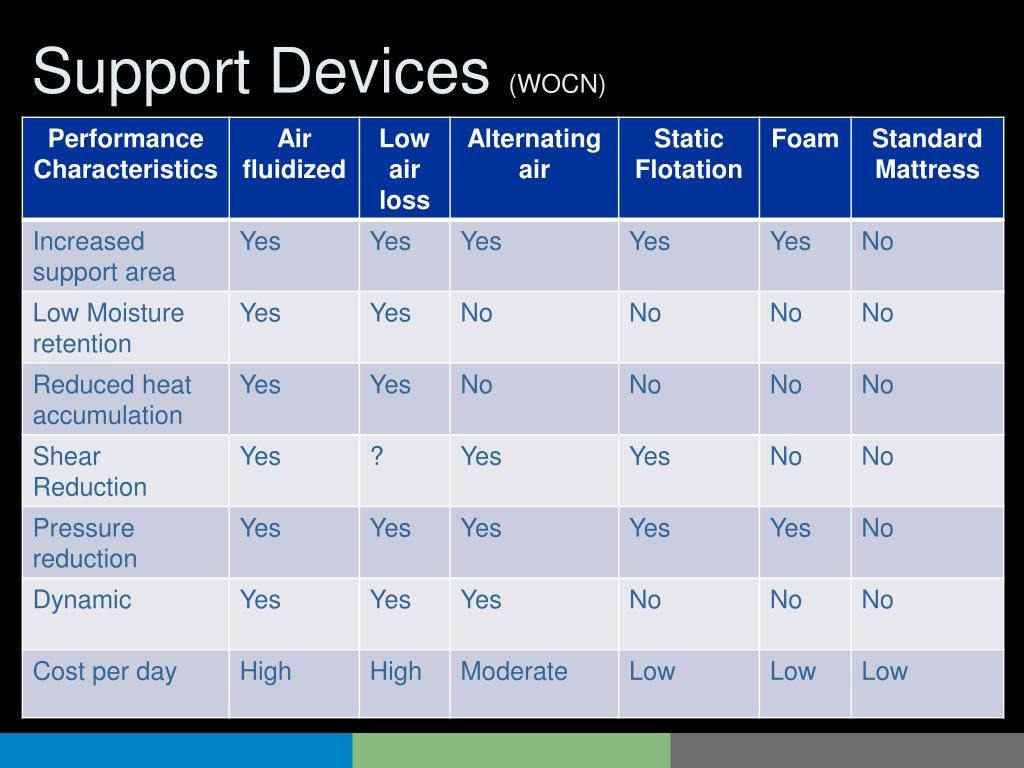 Support Devices (WOCN)

| Performance Characteristics | Air fluidized | Low air loss | Alternating air | Static Flotation | Foam | Standard Mattress |
|---|---|---|---|---|---|---|
| Increased support area | Yes | Yes | Yes | Yes | Yes | No |
| Low Moisture retention | Yes | Yes | No | No | No | No |
| Reduced heat accumulation | Yes | Yes | No | No | No | No |
| Shear Reduction | Yes | ? | Yes | Yes | No | No |
| Pressure reduction | Yes | Yes | Yes | Yes | Yes | No |
| Dynamic | Yes | Yes | Yes | No | No | No |
| Cost per day | High | High | Moderate | Low | Low | Low |